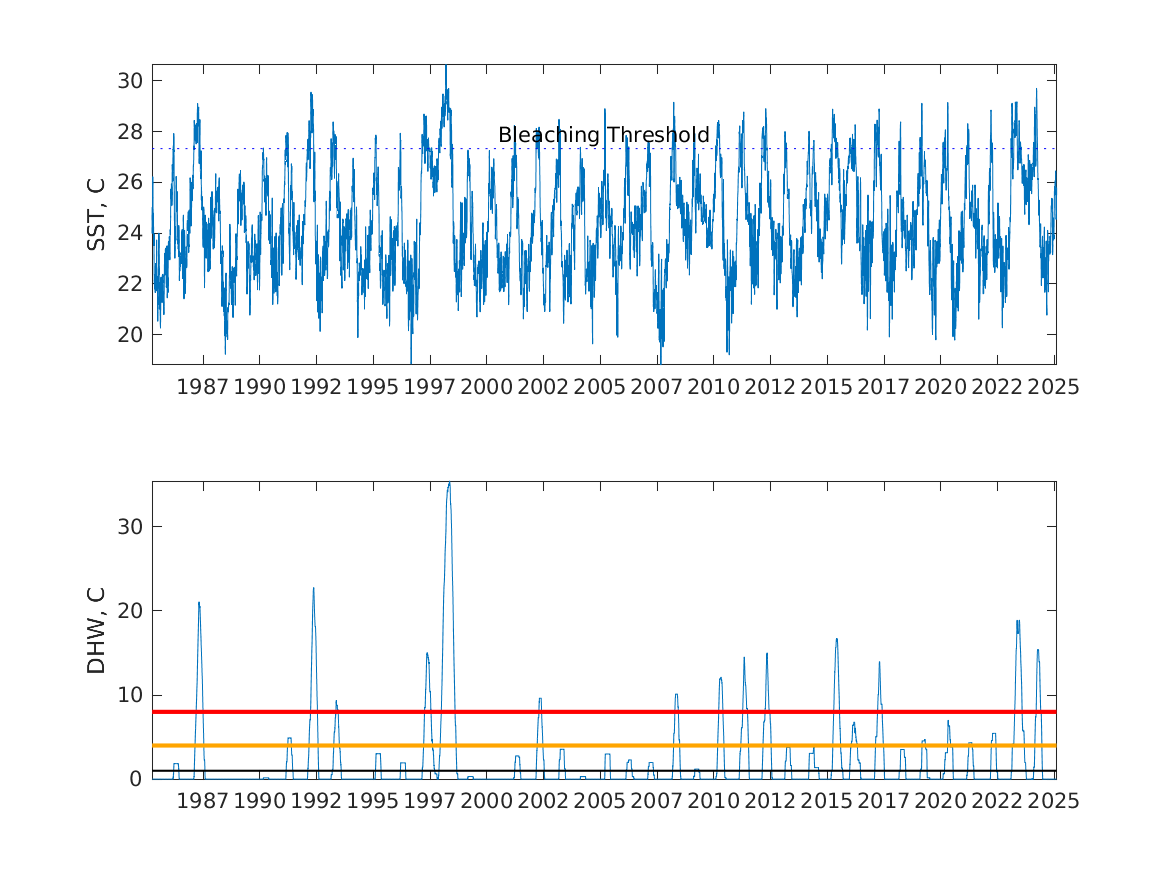 30
28
26
24
22
20
SST, C
Bleaching Threshold
1987 1990 1992 1995 1997 2000 2002 2005 2007 2010 2012 2015 2017 2020 2022 2025

30
20
10
0
DHW, C
1987 1990 1992 1995 1997 2000 2002 2005 2007 2010 2012 2015 2017 2020 2022 2025